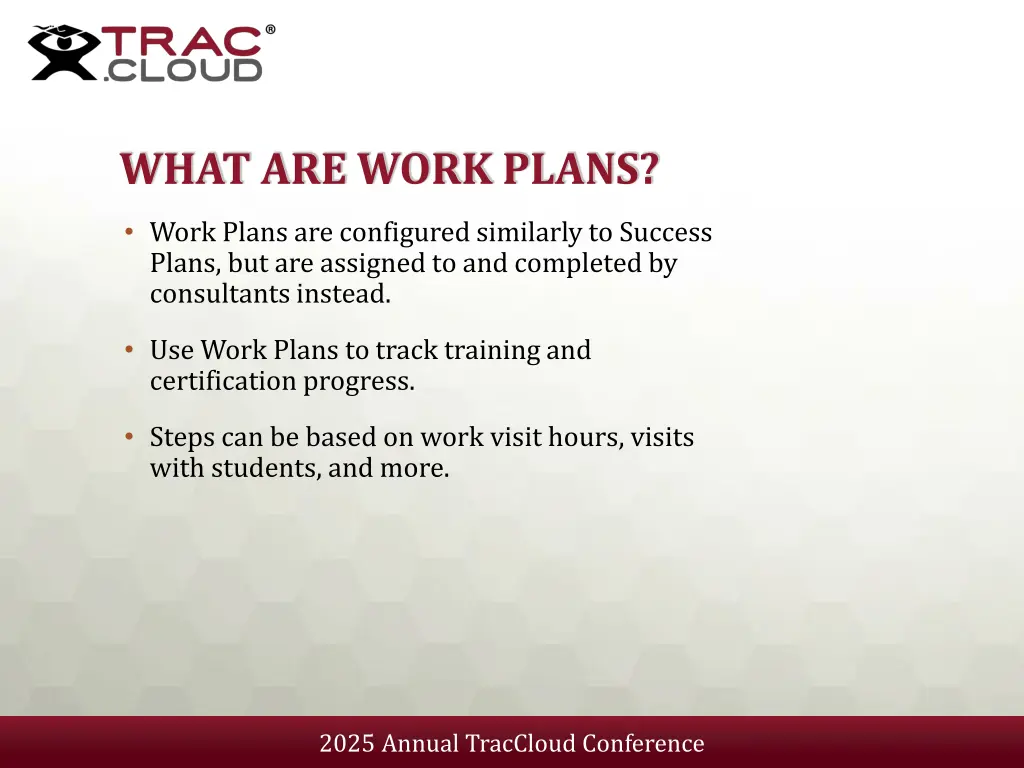 TRAC®
.CLOUD

WHAT ARE WORK PLANS?

• Work Plans are configured similarly to Success Plans, but are assigned to and completed by consultants instead.

• Use Work Plans to track training and certification progress.

• Steps can be based on work visit hours, visits with students, and more.

2025 Annual TracCloud Conference